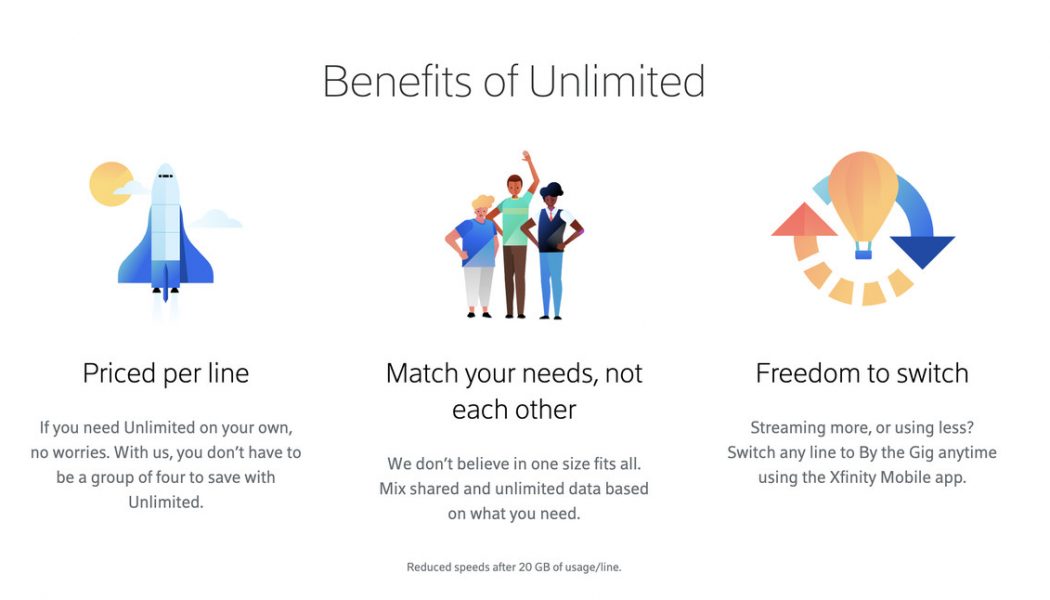 Benefits of Unlimited

Priced per line

If you need Unlimited on your own, no worries. With us, you don't have to be a group of four to save with Unlimited.

Match your needs, not each other

We don't believe in one size fits all. Mix shared and unlimited data based on what you need.

Freedom to switch

Streaming more, or using less? Switch any line to By the Gig anytime using the Xfinity Mobile app.

Reduced speeds after 20 GB of usage/line.